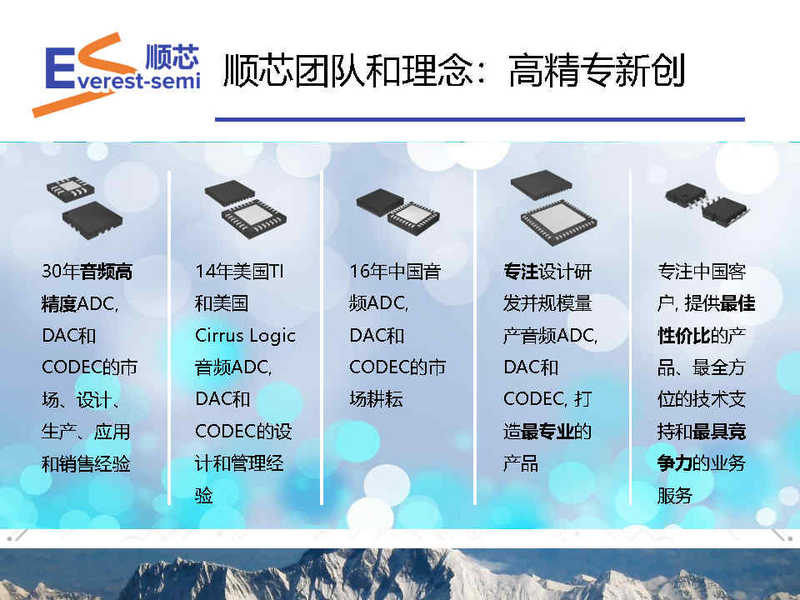 ES 顺芯 Everest-semi

顺芯团队和理念：高精专新创

30年音频高精度ADC, DAC和CODEC的市场、设计、生产、应用和销售经验

14年美国TI和美国Cirrus Logic音频ADC, DAC和CODEC的设计和管理经验

16年中国音频ADC, DAC和CODEC的市场耕耘

专注设计研发并规模量产音频ADC, DAC和CODEC, 打造最专业的产品

专注中国客户, 提供最佳性价比的产品、最全方位的技术支持和最具竞争力的业务服务